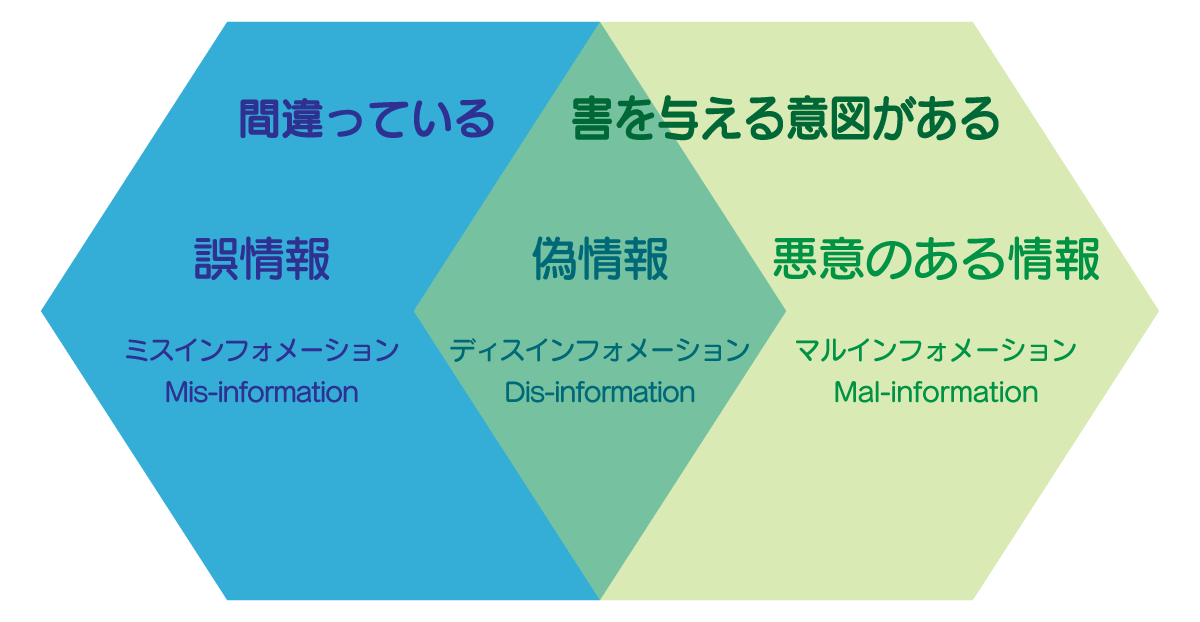 間違っている

害を与える意図がある

誤情報

ミスインフォメーション
Mis-information

偽情報

ディスインフォメーション
Dis-information

悪意のある情報

マルインフォメーション
Mal-information